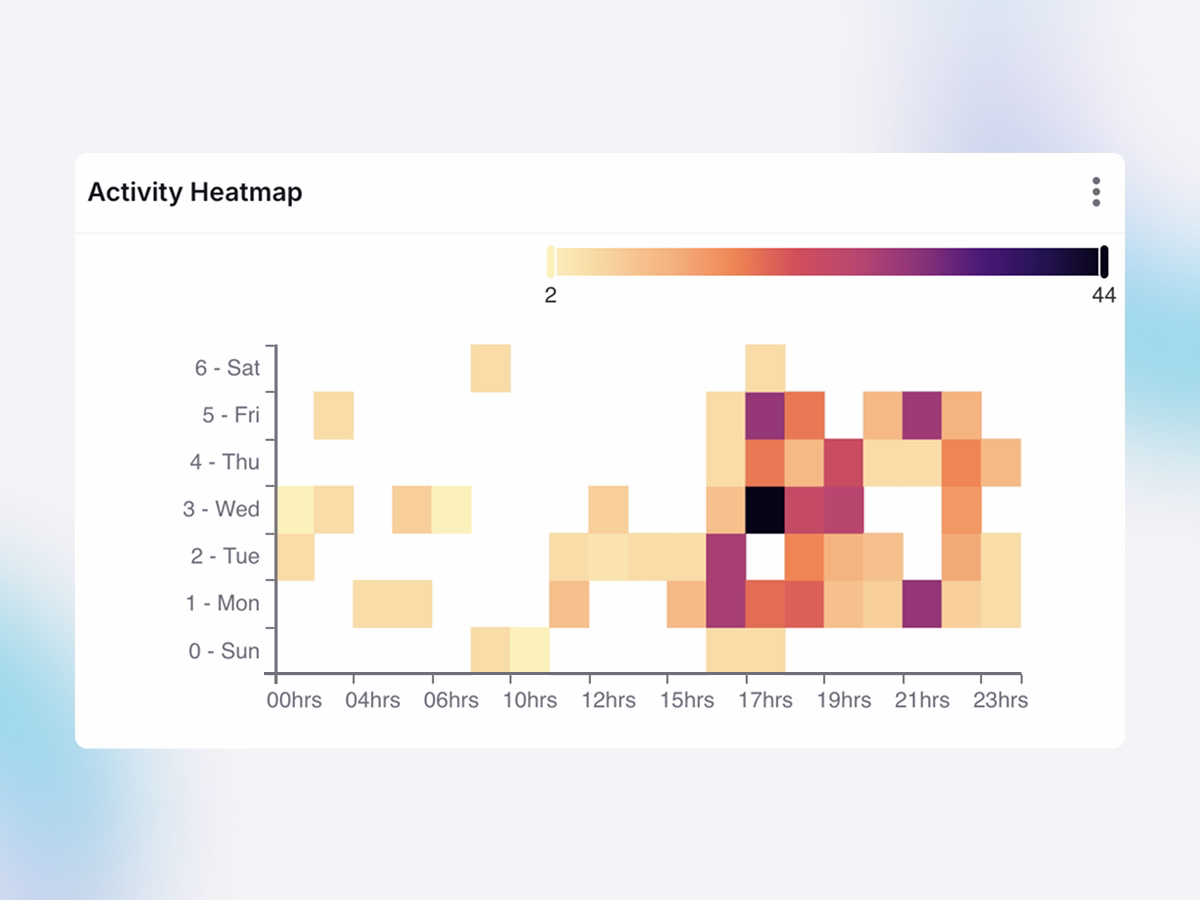 Activity Heatmap

2

44

6 - Sat
5 - Fri
4 - Thu
3 - Wed
2 - Tue
1 - Mon
0 - Sun

00hrs 04hrs 06hrs 10hrs 12hrs 15hrs 17hrs 19hrs 21hrs 23hrs